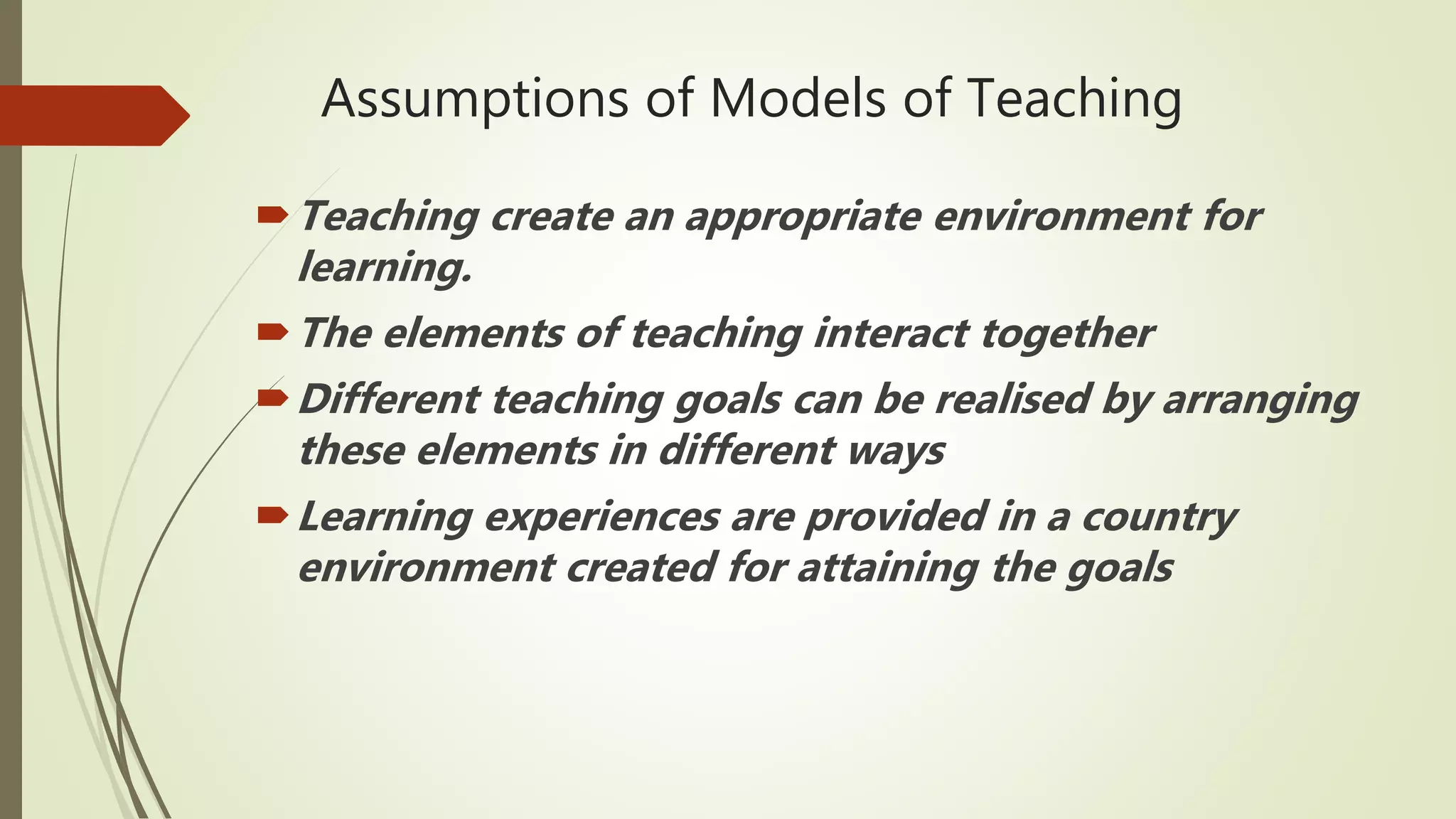 Assumptions of Models of Teaching

Teaching create an appropriate environment for learning.

The elements of teaching interact together

Different teaching goals can be realised by arranging these elements in different ways

Learning experiences are provided in a country environment created for attaining the goals